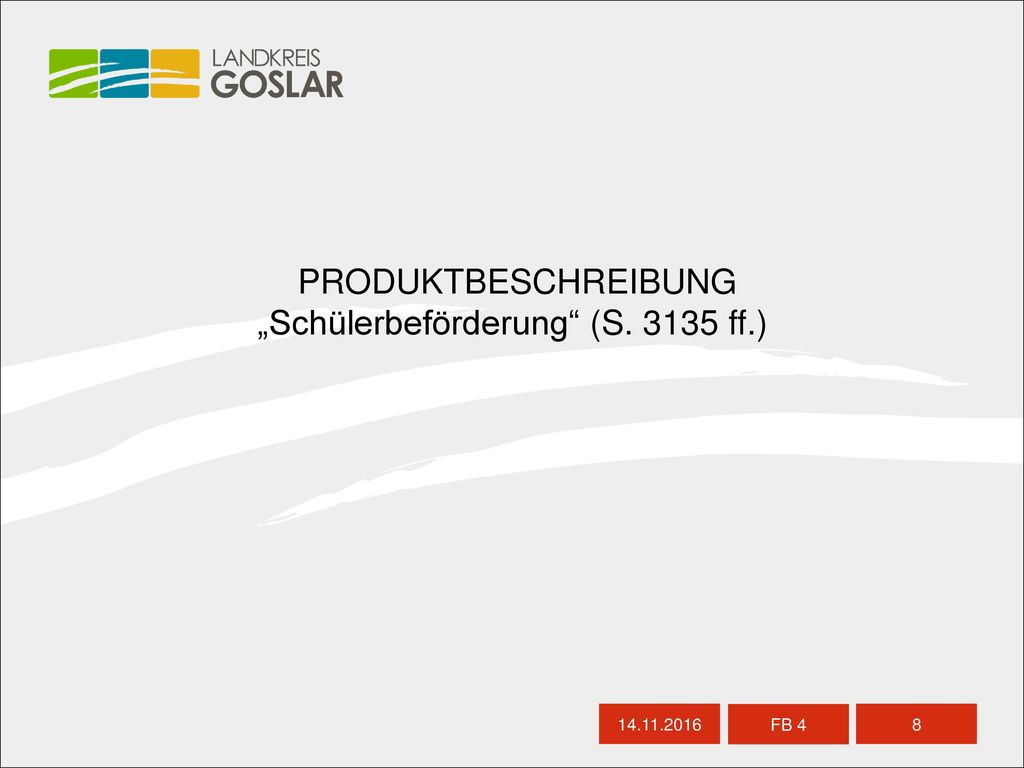 LANDKREIS
GOSLAR

PRODUKTBESCHREIBUNG
„Schülerbeförderung“ (S. 3135 ff.)

14.11.2016
FB 4
8